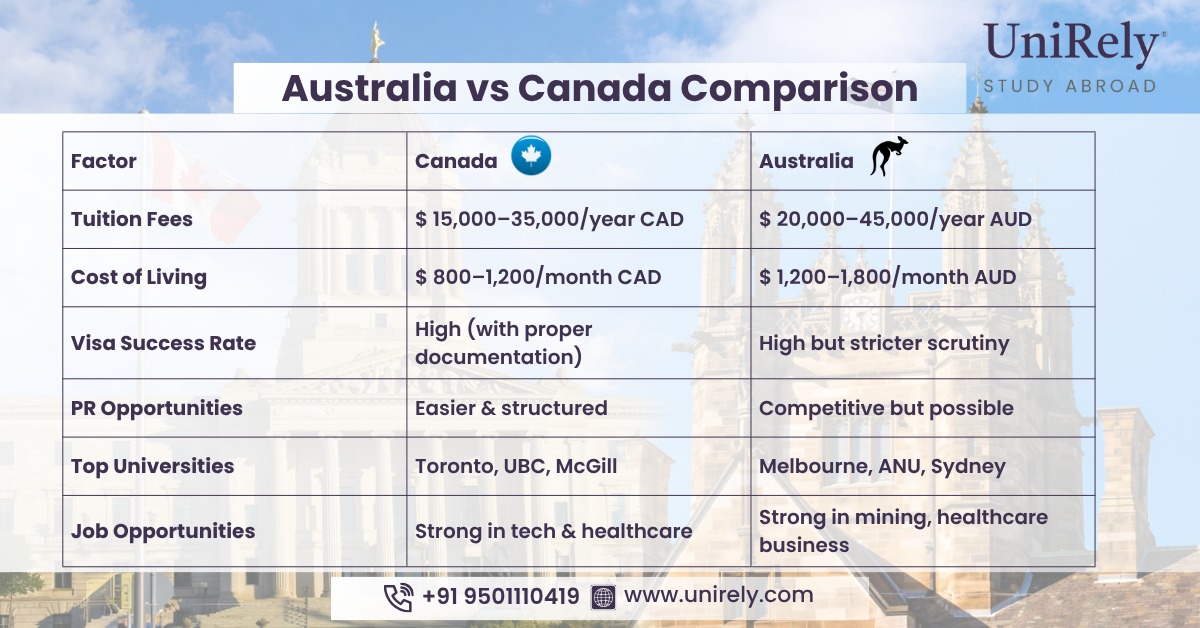 UniRely®
STUDY ABROAD

Australia vs Canada Comparison

| Factor | Canada | Australia |
|---|---|---|
| Tuition Fees | $ 15,000–35,000/year CAD | $ 20,000–45,000/year AUD |
| Cost of Living | $ 800–1,200/month CAD | $ 1,200–1,800/month AUD |
| Visa Success Rate | High (with proper documentation) | High but stricter scrutiny |
| PR Opportunities | Easier & structured | Competitive but possible |
| Top Universities | Toronto, UBC, McGill | Melbourne, ANU, Sydney |
| Job Opportunities | Strong in tech & healthcare | Strong in mining, healthcare business |

+91 9501110419 www.unirely.com